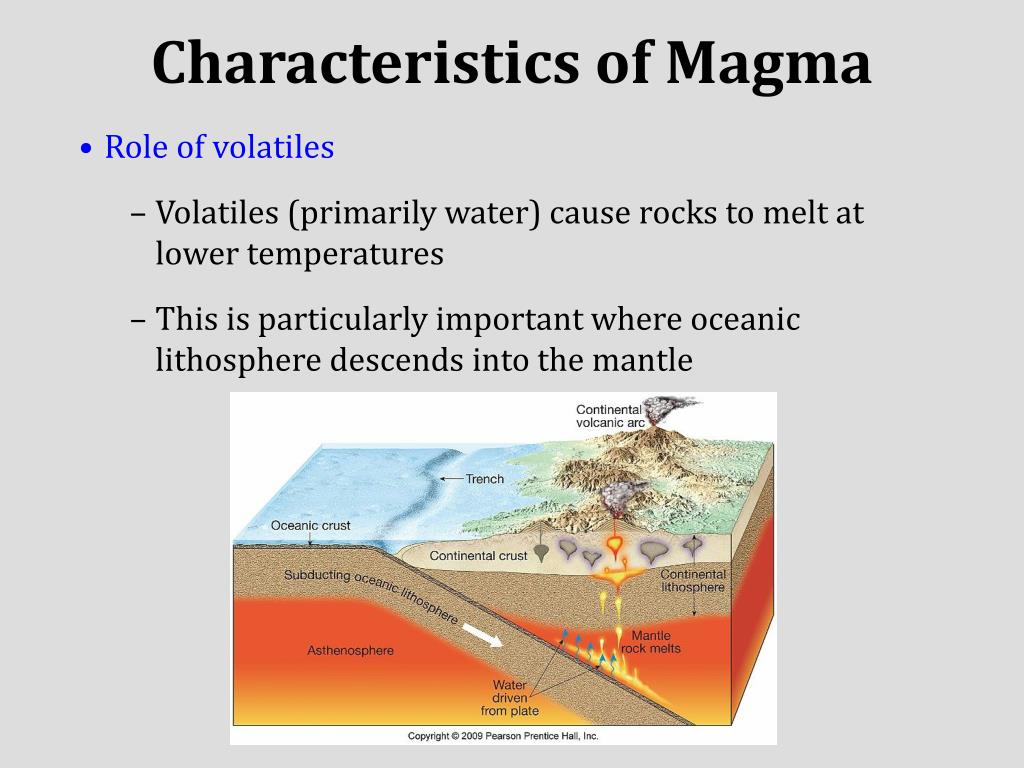 Characteristics of Magma

• Role of volatiles

– Volatiles (primarily water) cause rocks to melt at lower temperatures

– This is particularly important where oceanic lithosphere descends into the mantle

Continental volcanic arc

Trench

Oceanic crust

Continental crust

Subducting oceanic lithosphere

Continental lithosphere

Asthenosphere

Mantle rock melts

Water driven from plate

Copyright © 2009 Pearson Prentice Hall, Inc.